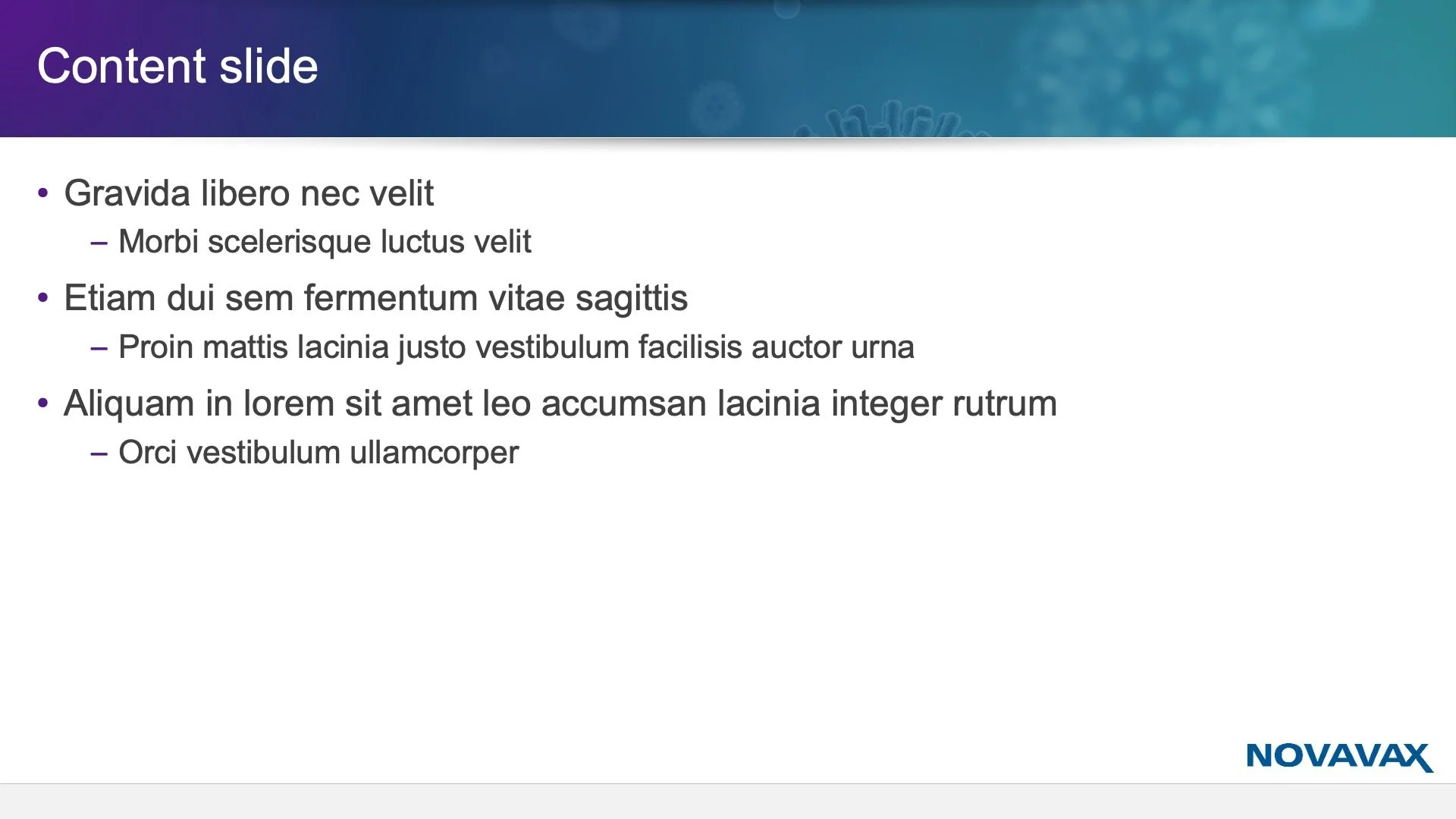 Content slide

• Gravida libero nec velit
  – Morbi scelerisque luctus velit
• Etiam dui sem fermentum vitae sagittis
  – Proin mattis lacinia justo vestibulum facilisis auctor urna
• Aliquam in lorem sit amet leo accumsan lacinia integer rutrum
  – Orci vestibulum ullamcorper

NOVAVAX